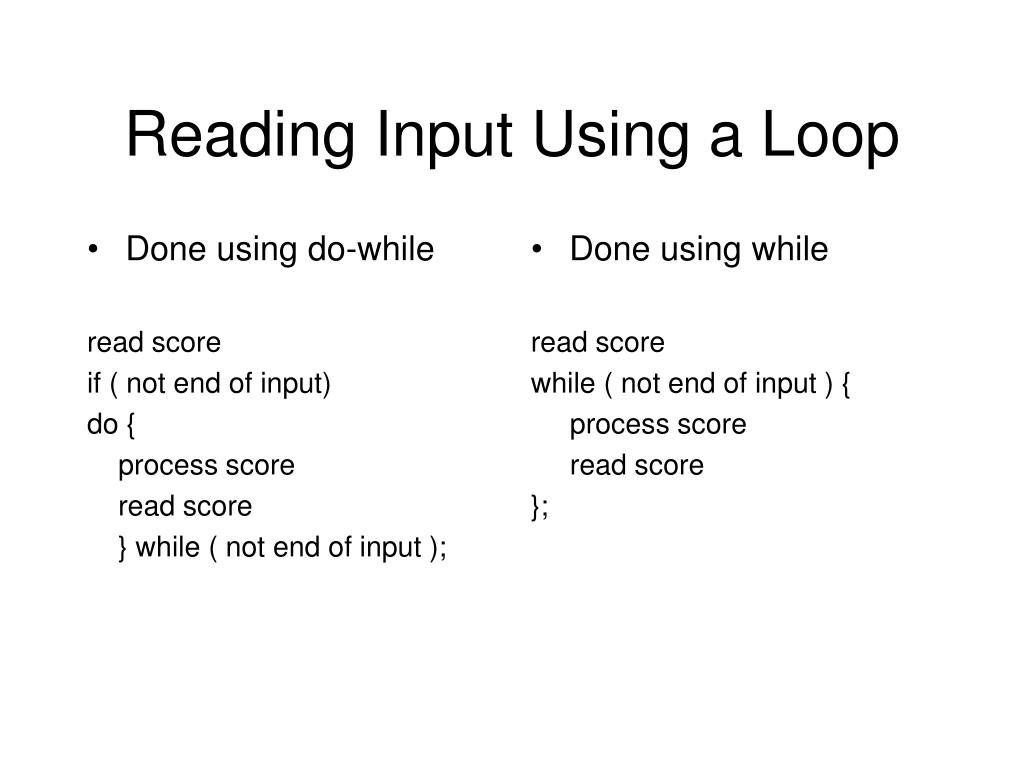 Reading Input Using a Loop

• Done using do-while

read score
if ( not end of input)
do {
process score
read score
} while ( not end of input );

• Done using while

read score
while ( not end of input ) {
process score
read score
};